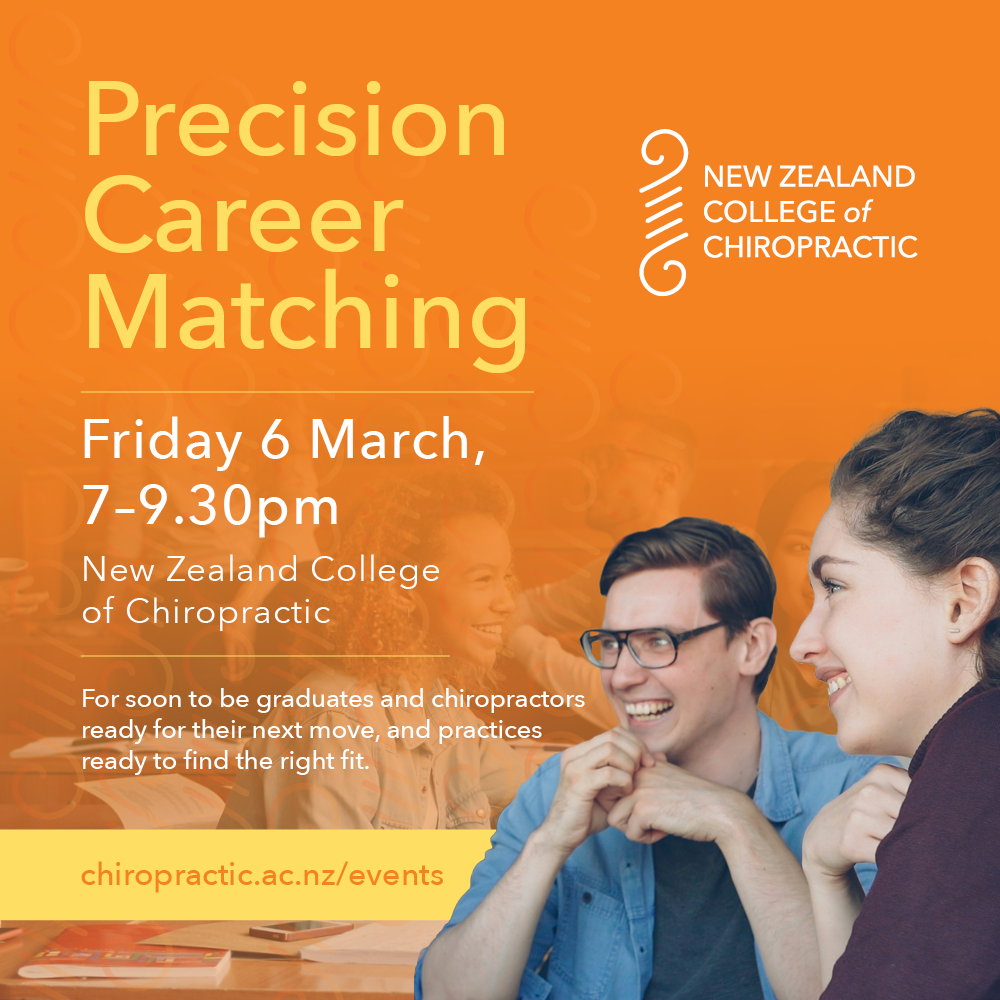 Precision Career Matching

NEW ZEALAND COLLEGE of CHIROPRACTIC

Friday 6 March, 7–9.30pm

New Zealand College of Chiropractic

For soon to be graduates and chiropractors ready for their next move, and practices ready to find the right fit.

chiropractic.ac.nz/events